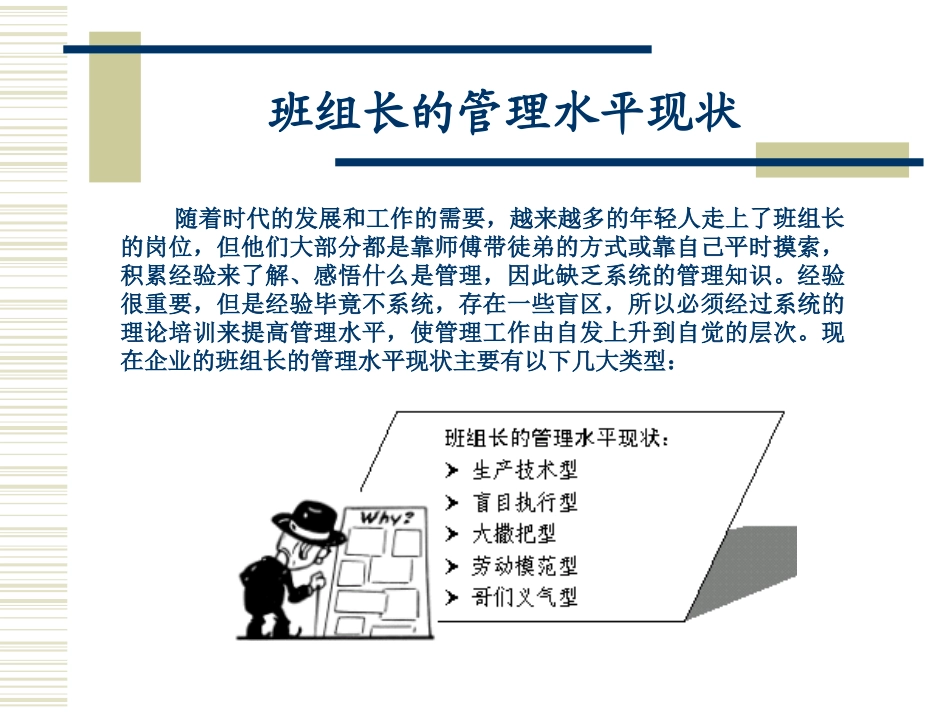 班组长的管理水平现状

随着时代的发展和工作的需要，越来越多的年轻人走上了班组长的岗位，但他们大部分都是靠师傅带徒弟的方式或靠自己平时摸索，积累经验来了解、感悟什么是管理，因此缺乏系统的管理知识。经验很重要，但是经验毕竟不系统，存在一些盲区，所以必须经过系统的理论培训来提高管理水平，使管理工作由自发上升到自觉的层次。现在企业的班组长的管理水平现状主要有以下几大类型：

Why?

班组长的管理水平现状：
➤ 生产技术型
➤ 盲目执行型
➤ 大撒把型
➤ 劳动模范型
➤ 哥们义气型